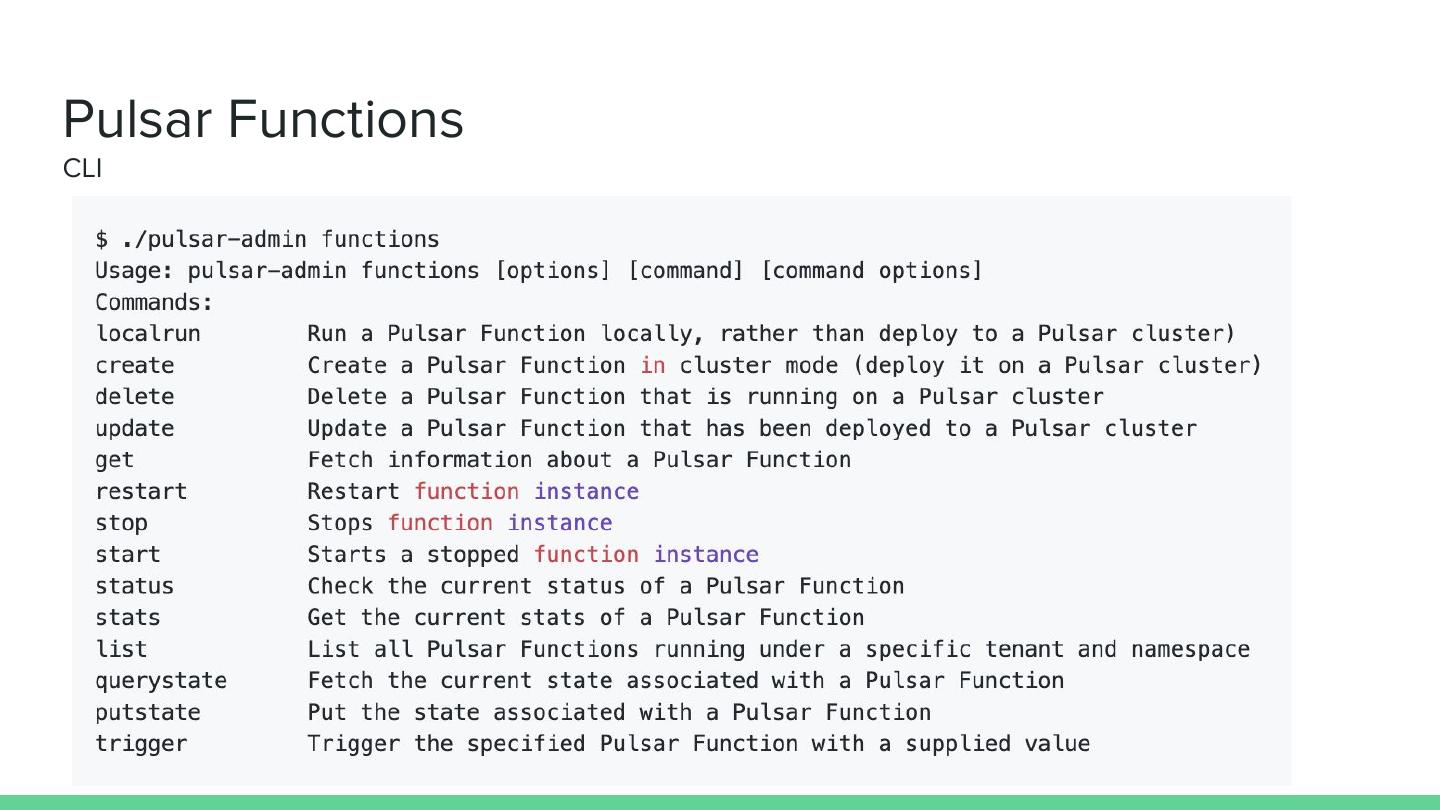 Pulsar Functions
CLI

$ ./pulsar-admin functions
Usage: pulsar-admin functions [options] [command] [command options]
Commands:
localrun        Run a Pulsar Function locally, rather than deploy to a Pulsar cluster)
create          Create a Pulsar Function in cluster mode (deploy it on a Pulsar cluster)
delete          Delete a Pulsar Function that is running on a Pulsar cluster
update          Update a Pulsar Function that has been deployed to a Pulsar cluster
get             Fetch information about a Pulsar Function
restart         Restart function instance
stop            Stops function instance
start           Starts a stopped function instance
status          Check the current status of a Pulsar Function
stats           Get the current stats of a Pulsar Function
list            List all Pulsar Functions running under a specific tenant and namespace
querystate      Fetch the current state associated with a Pulsar Function
putstate        Put the state associated with a Pulsar Function
trigger         Trigger the specified Pulsar Function with a supplied value